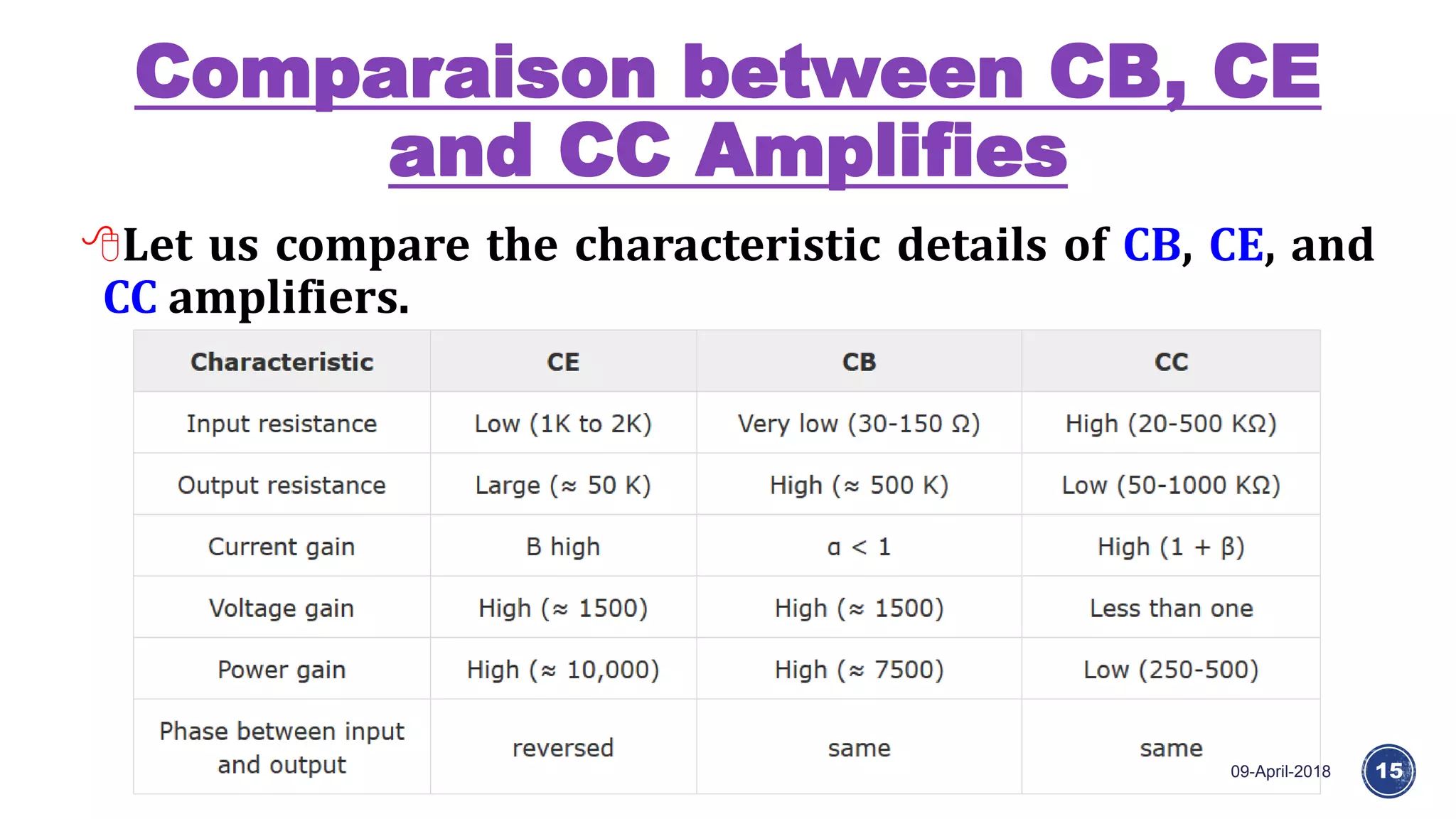 Comparaison between CB, CE and CC Amplifies

Let us compare the characteristic details of CB, CE, and CC amplifiers.

| Characteristic | CE | CB | CC |
|---|---|---|---|
| Input resistance | Low (1K to 2K) | Very low (30-150 Ω) | High (20-500 KΩ) |
| Output resistance | Large (≈ 50 K) | High (≈ 500 K) | Low (50-1000 KΩ) |
| Current gain | B high | α < 1 | High (1 + β) |
| Voltage gain | High (≈ 1500) | High (≈ 1500) | Less than one |
| Power gain | High (≈ 10,000) | High (≈ 7500) | Low (250-500) |
| Phase between input and output | reversed | same | same |

09-April-2018

15